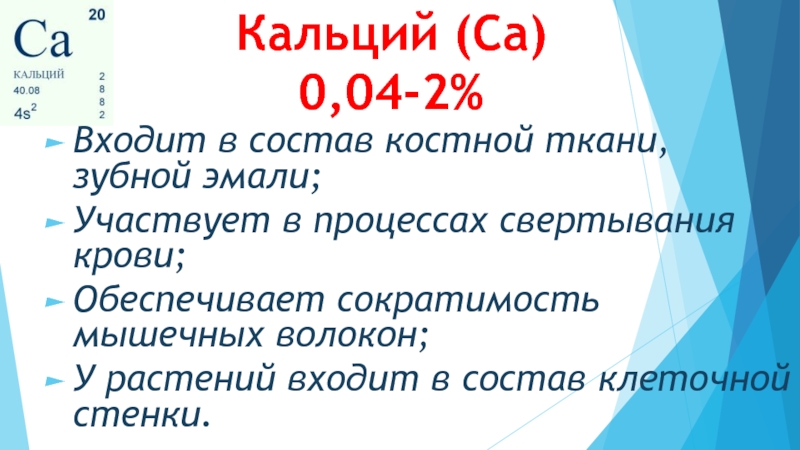 Ca 20
КАЛЬЦИЙ
40.08
$4s^2$
2
8
8
2

Кальций (Ca)
0,04-2%

Входит в состав костной ткани, зубной эмали;

Участвует в процессах свертывания крови;

Обеспечивает сократимость мышечных волокон;

У растений входит в состав клеточной стенки.